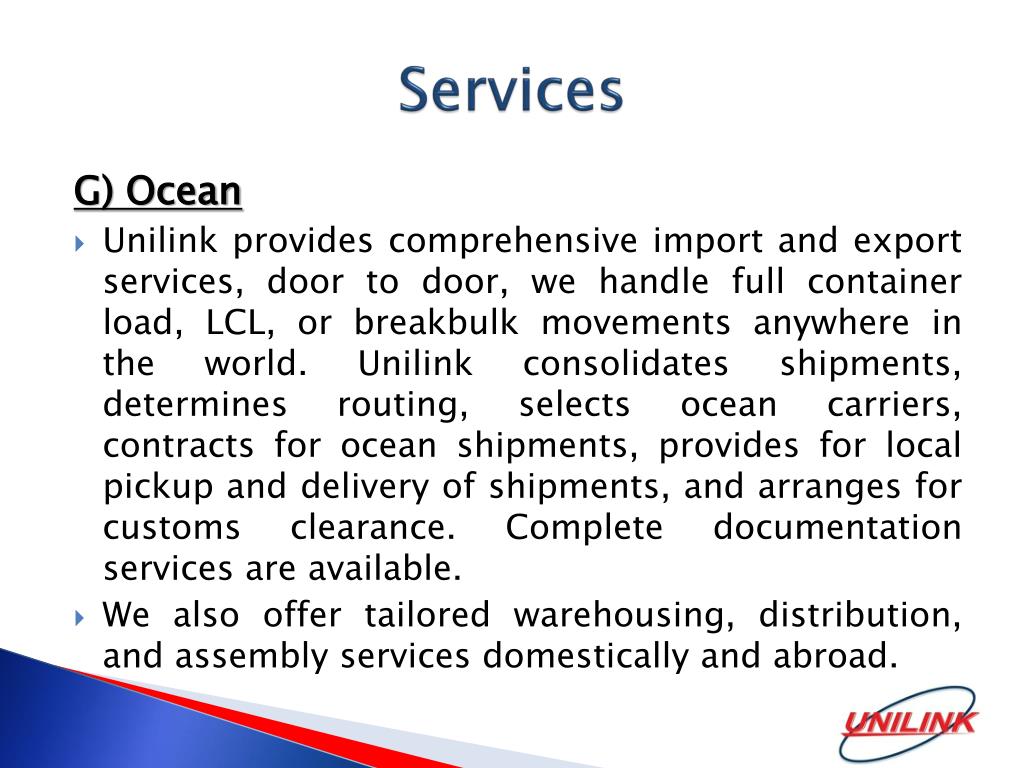 Services

G) Ocean

Unilink provides comprehensive import and export services, door to door, we handle full container load, LCL, or breakbulk movements anywhere in the world. Unilink consolidates shipments, determines routing, selects ocean carriers, contracts for ocean shipments, provides for local pickup and delivery of shipments, and arranges for customs clearance. Complete documentation services are available.

We also offer tailored warehousing, distribution, and assembly services domestically and abroad.

UNILINK